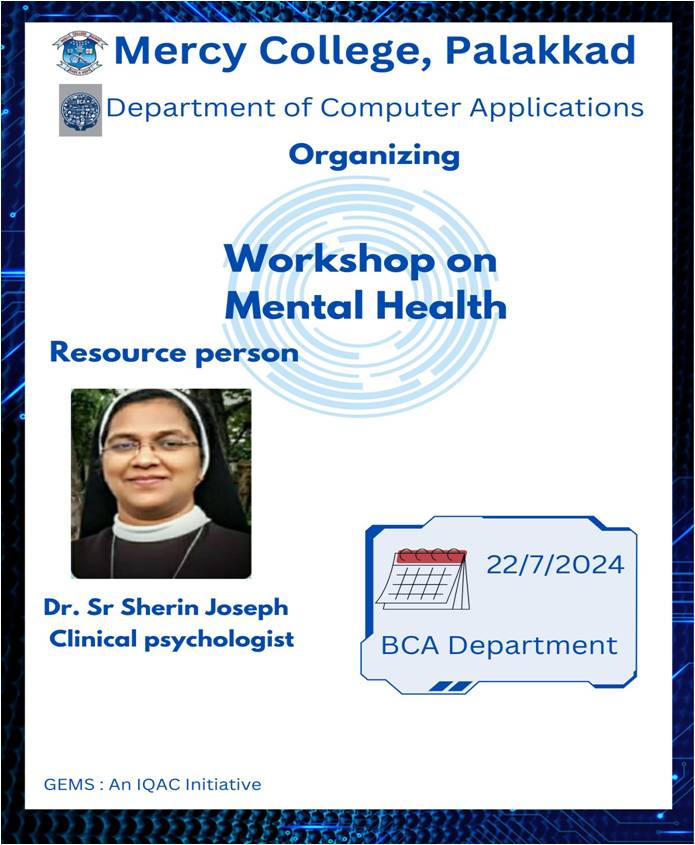 Mercy College, Palakkad

Department of Computer Applications

Organizing

Workshop on Mental Health

Resource person

Dr. Sr Sherin Joseph
Clinical psychologist

22/7/2024

BCA Department

GEMS : An IQAC Initiative